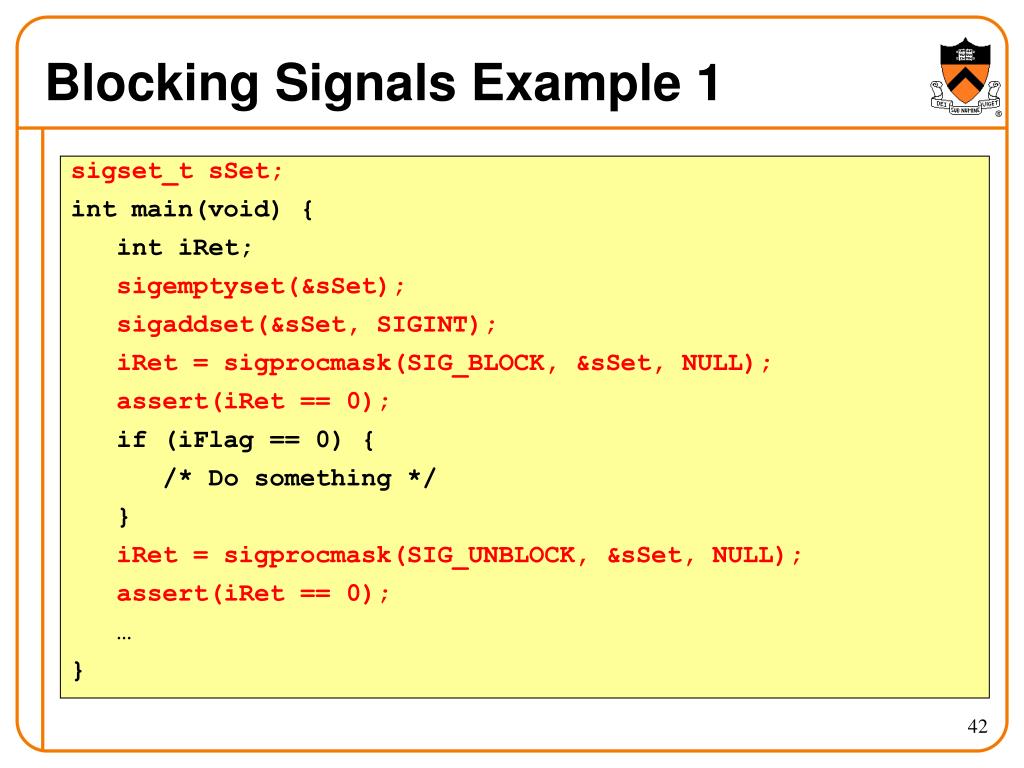 Blocking Signals Example 1

DEI SUB NUMINE VIGET

sigset_t sSet;
int main(void) {
int iRet;
sigemptyset(&sSet);
sigaddset(&sSet, SIGINT);
iRet = sigprocmask(SIG_BLOCK, &sSet, NULL);
assert(iRet == 0);
if (iFlag == 0) {
/* Do something */
}
iRet = sigprocmask(SIG_UNBLOCK, &sSet, NULL);
assert(iRet == 0);
…
}

42